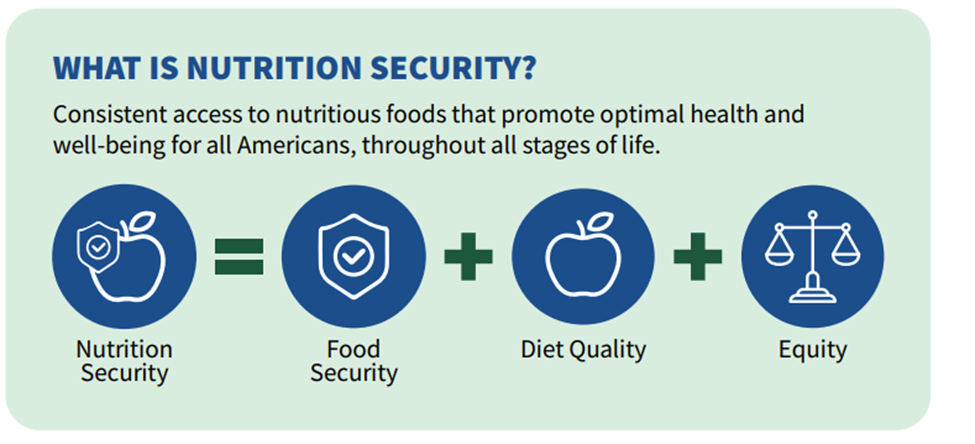 WHAT IS NUTRITION SECURITY?

Consistent access to nutritious foods that promote optimal health and well-being for all Americans, throughout all stages of life.

Nutrition Security = Food Security + Diet Quality + Equity